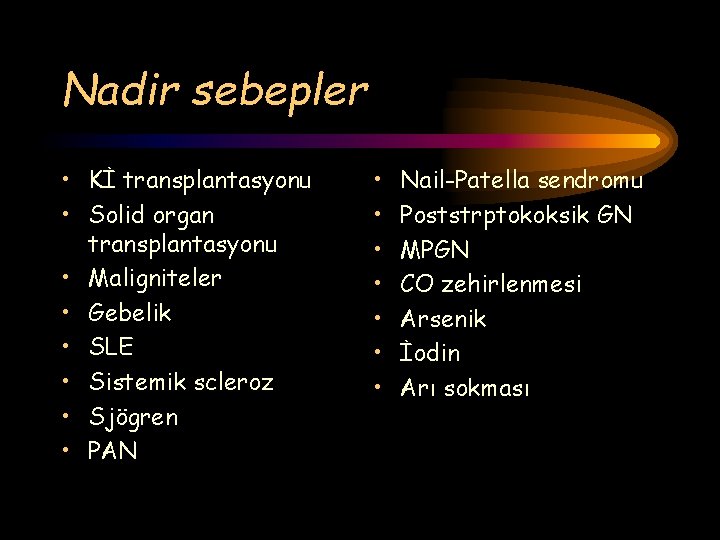 Nadir sebepler

• Kİ transplantasyonu
• Solid organ transplantasyonu
• Maligniteler
• Gebelik
• SLE
• Sistemik scleroz
• Sjögren
• PAN

• Nail-Patella sendromu
• Poststrptokoksik GN
• MPGN
• CO zehirlenmesi
• Arsenik
• İodin
• Arı sokması